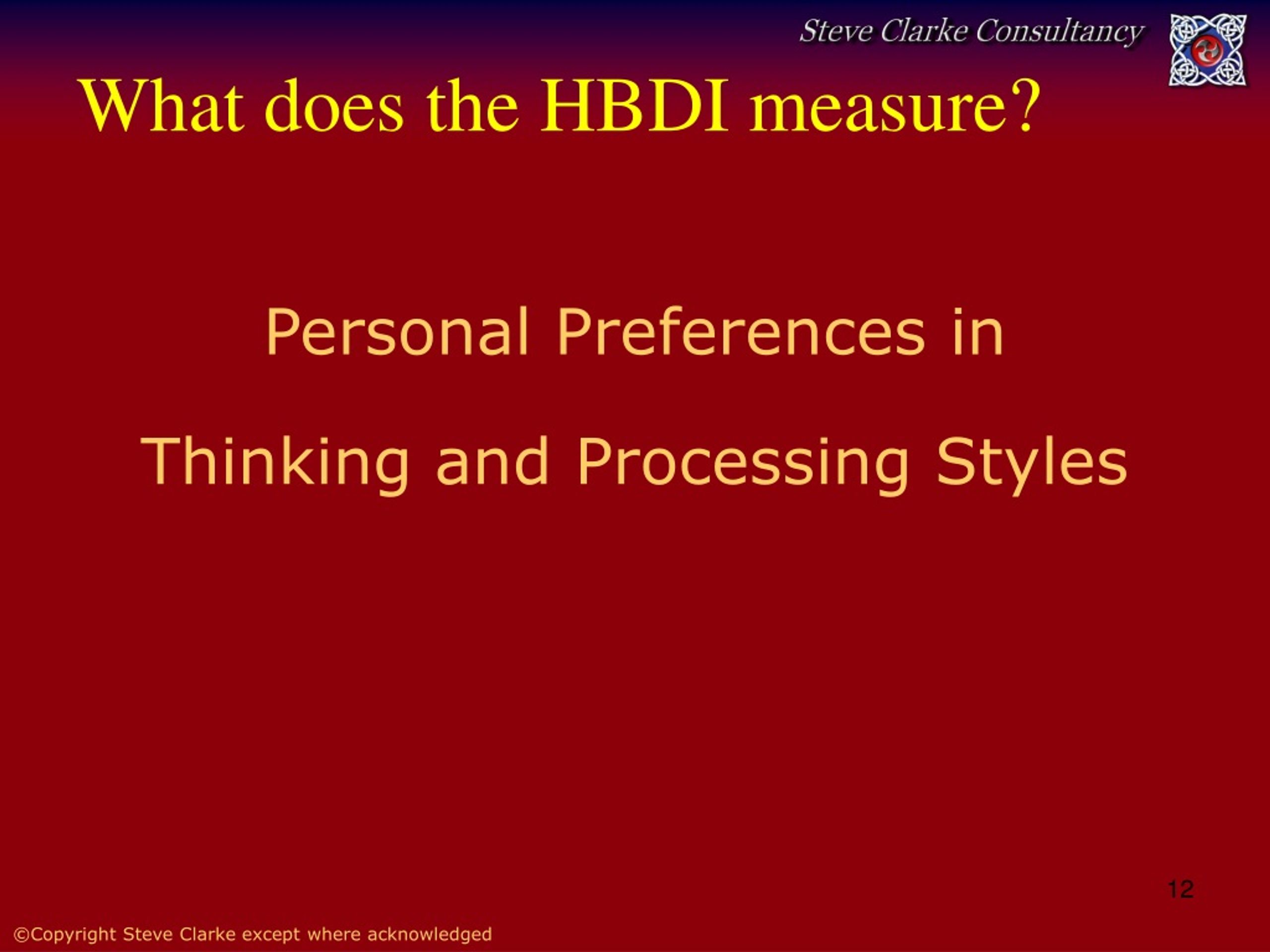 Steve Clarke Consultancy

What does the HBDI measure?

Personal Preferences in

Thinking and Processing Styles

12

©Copyright Steve Clarke except where acknowledged